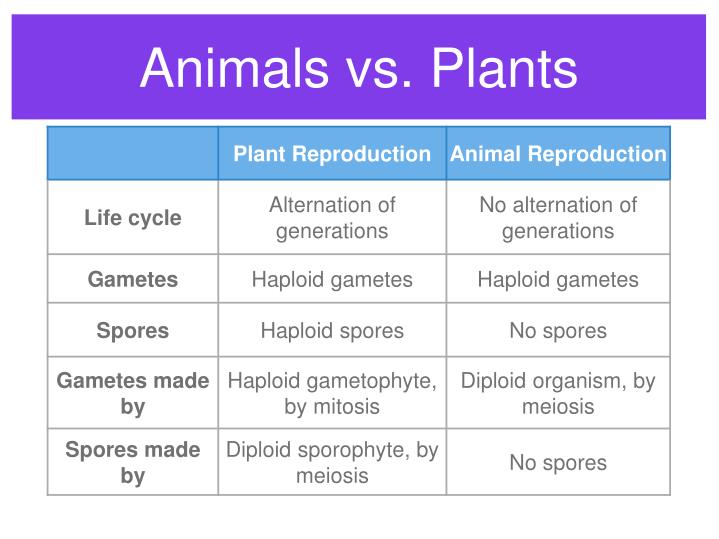 Animals vs. Plants

| | Plant Reproduction | Animal Reproduction |
|---|---|---|
| Life cycle | Alternation of generations | No alternation of generations |
| Gametes | Haploid gametes | Haploid gametes |
| Spores | Haploid spores | No spores |
| Gametes made by | Haploid gametophyte, by mitosis | Diploid organism, by meiosis |
| Spores made by | Diploid sporophyte, by meiosis | No spores |